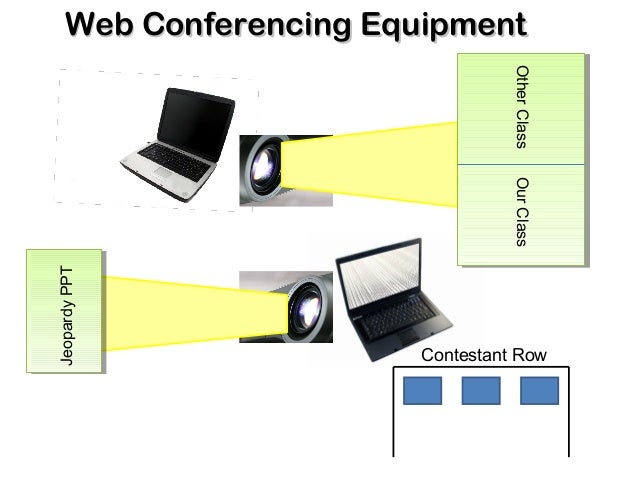 Web Conferencing Equipment

Other Class

Our Class

Jeopardy PPT

Contestant Row